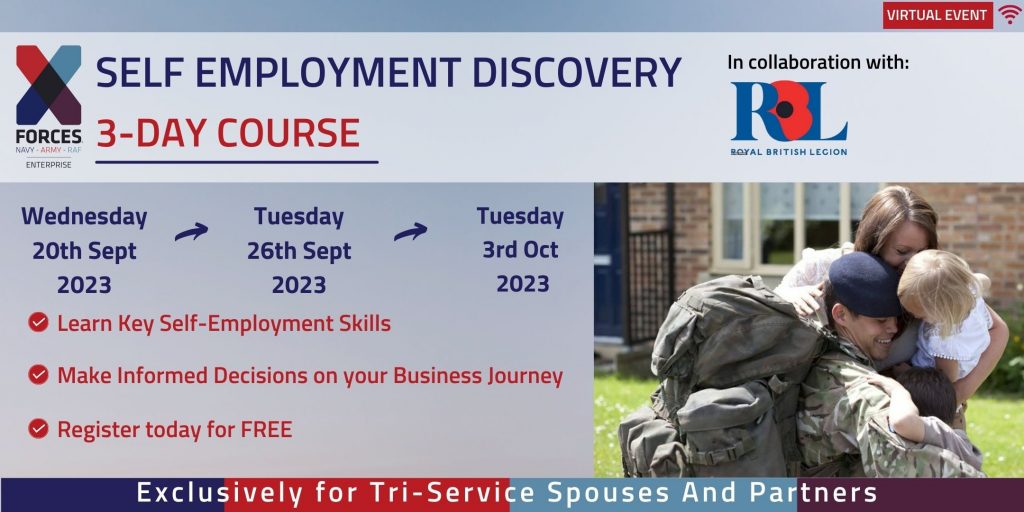 VIRTUAL EVENT

X FORCES
NAVY · ARMY · RAF
ENTERPRISE

SELF EMPLOYMENT DISCOVERY
3-DAY COURSE

In collaboration with:
RBL
ROYAL BRITISH LEGION

Wednesday 20th Sept 2023
Tuesday 26th Sept 2023
Tuesday 3rd Oct 2023

Learn Key Self-Employment Skills

Make Informed Decisions on your Business Journey

Register today for FREE

Exclusively for Tri-Service Spouses And Partners